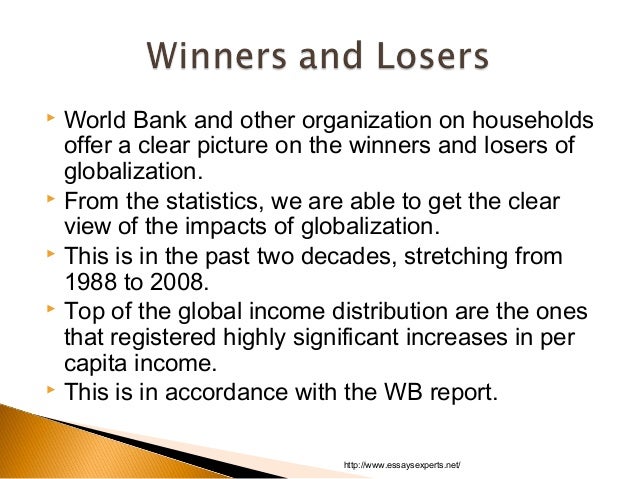 Winners and Losers

World Bank and other organization on households offer a clear picture on the winners and losers of globalization.

From the statistics, we are able to get the clear view of the impacts of globalization.

This is in the past two decades, stretching from 1988 to 2008.

Top of the global income distribution are the ones that registered highly significant increases in per capita income.

This is in accordance with the WB report.

http://www.essaysexperts.net/